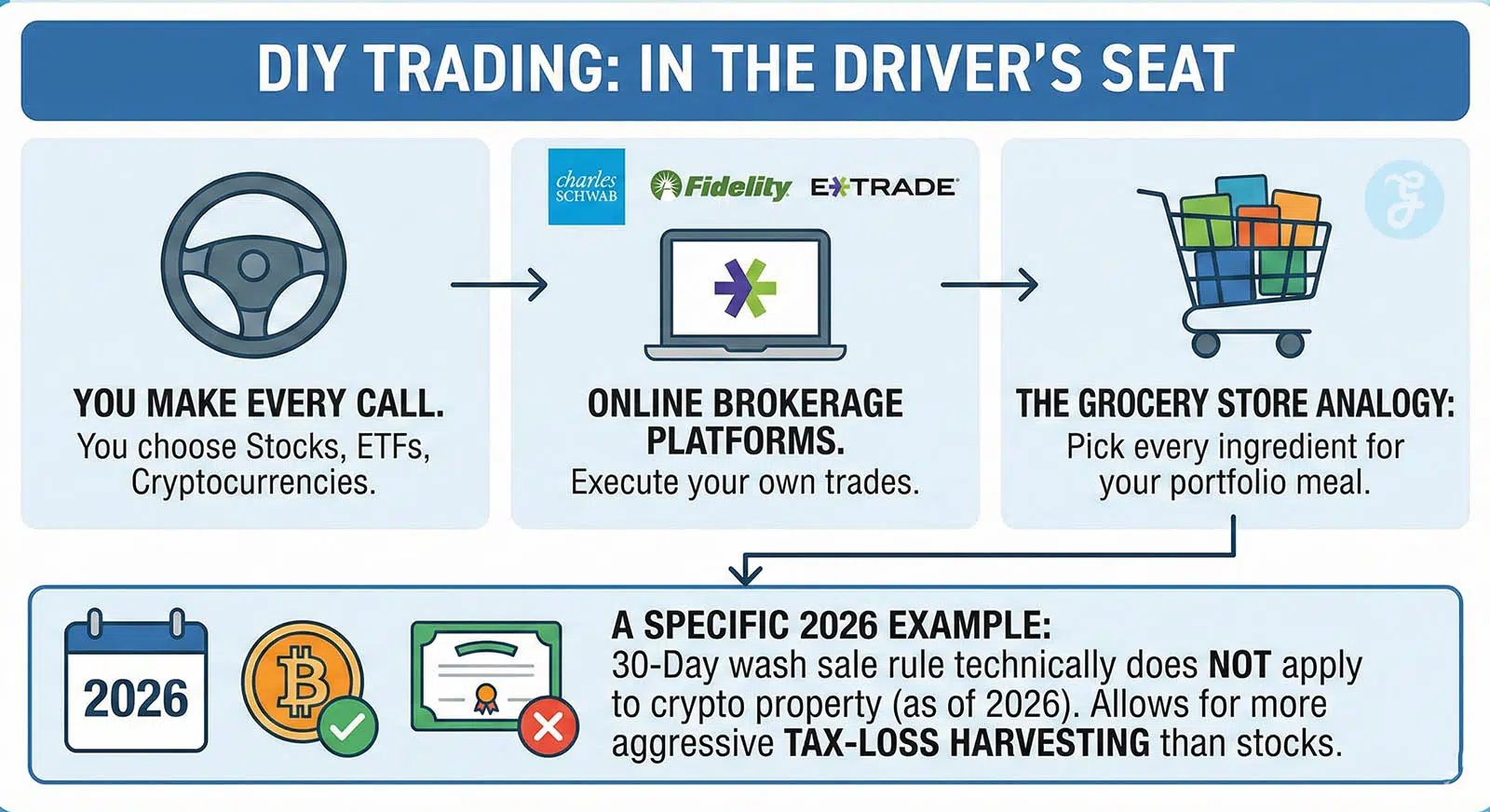 DIY TRADING: IN THE DRIVER'S SEAT

YOU MAKE EVERY CALL.
You choose Stocks, ETFs, Cryptocurrencies.

charles SCHWAB

Fidelity

E*TRADE

ONLINE BROKERAGE PLATFORMS.
Execute your own trades.

THE GROCERY STORE ANALOGY:
Pick every ingredient for your portfolio meal.

2026

A SPECIFIC 2026 EXAMPLE:
30-Day wash sale rule technically does NOT apply to crypto property (as of 2026). Allows for more aggressive TAX-LOSS HARVESTING than stocks.